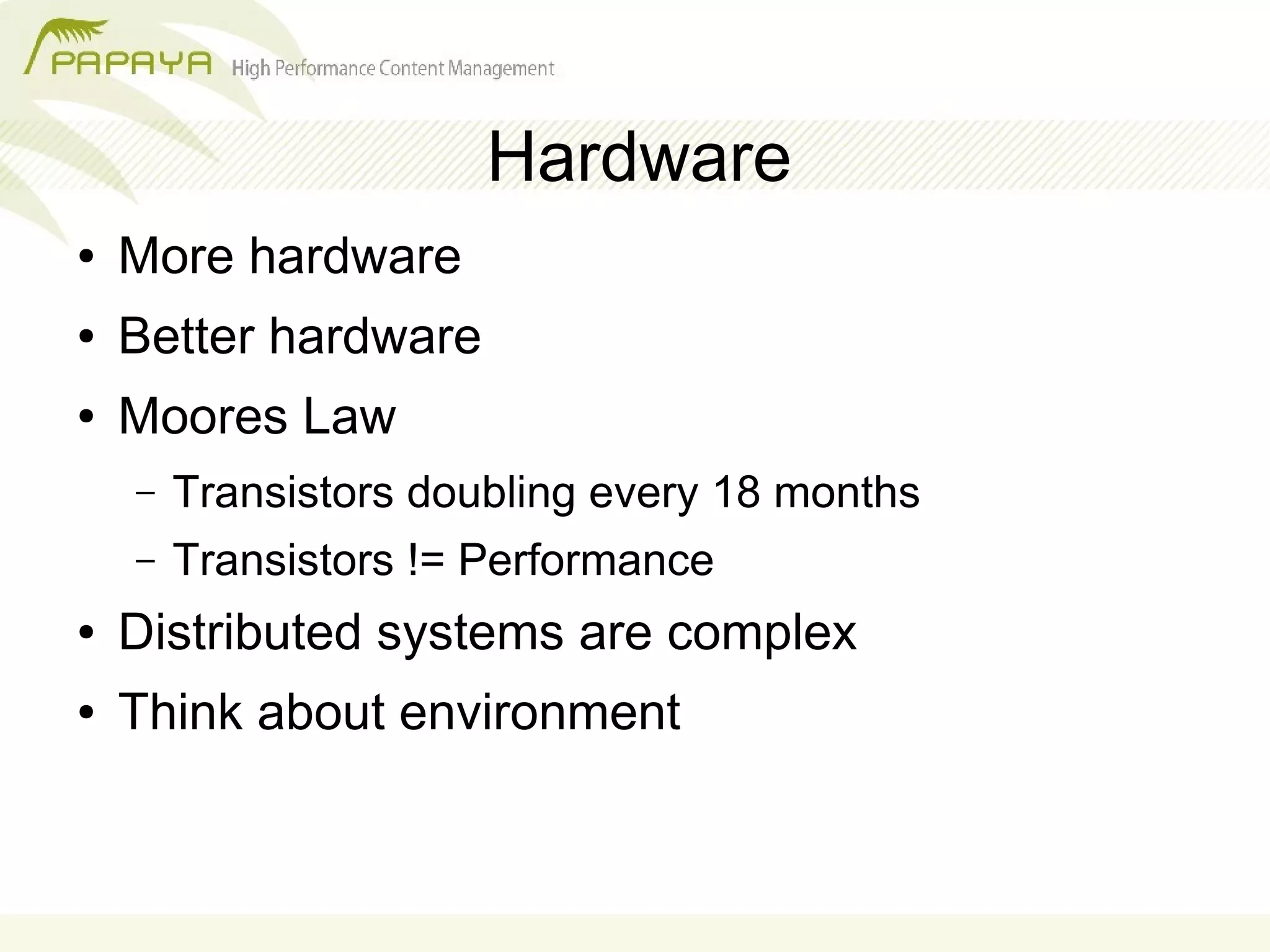 PAPAYA High Performance Content Management

Hardware

• More hardware
• Better hardware
• Moores Law
  – Transistors doubling every 18 months
  – Transistors != Performance
• Distributed systems are complex
• Think about environment